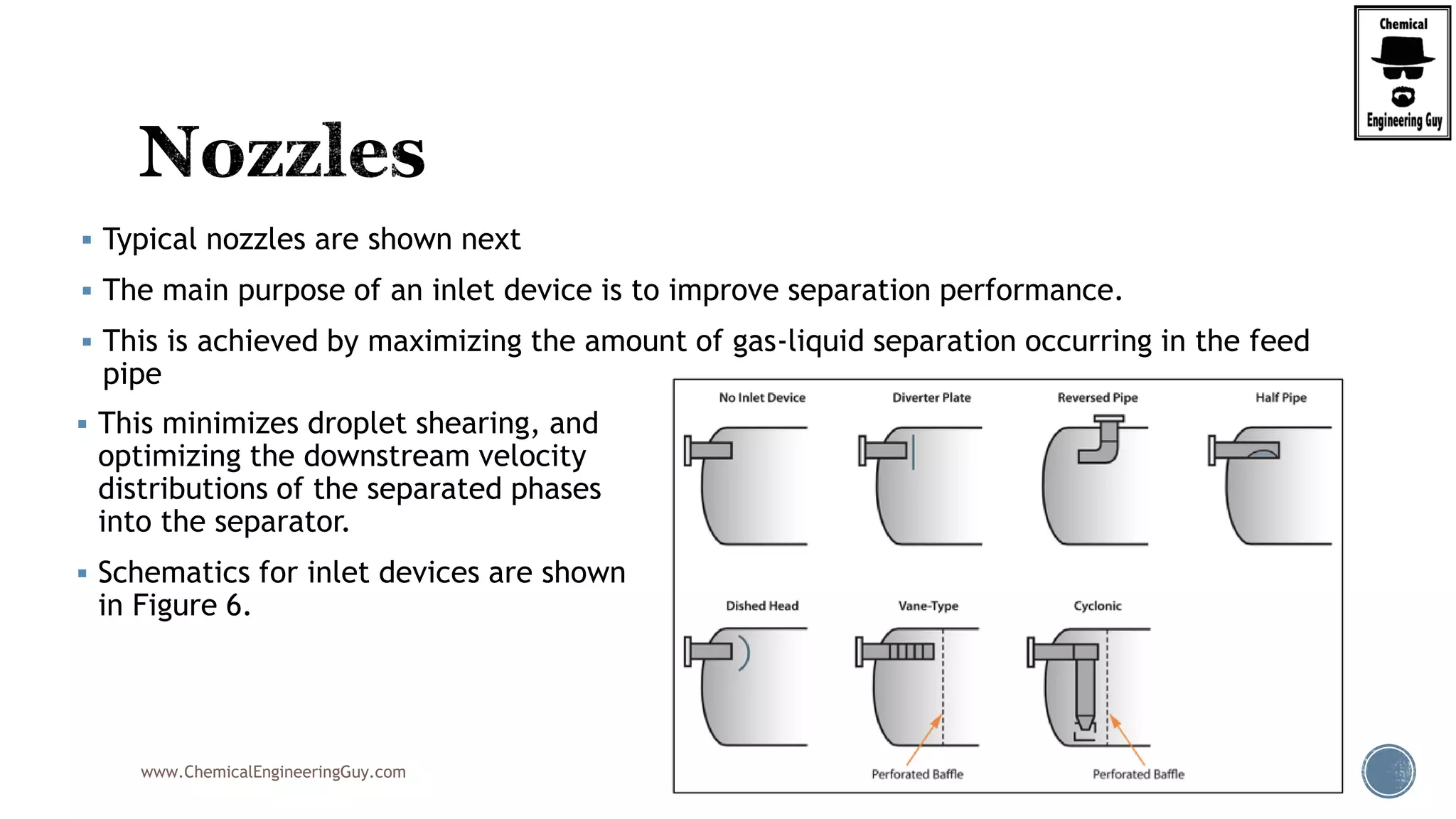 Chemical
Engineering Guy

Nozzles

▪ Typical nozzles are shown next

▪ The main purpose of an inlet device is to improve separation performance.

▪ This is achieved by maximizing the amount of gas-liquid separation occurring in the feed pipe

▪ This minimizes droplet shearing, and optimizing the downstream velocity distributions of the separated phases into the separator.

▪ Schematics for inlet devices are shown in Figure 6.

No Inlet Device
Diverter Plate
Reversed Pipe
Half Pipe
Dished Head
Vane-Type
Cyclonic
Perforated Baffle
Perforated Baffle

www.ChemicalEngineeringGuy.com